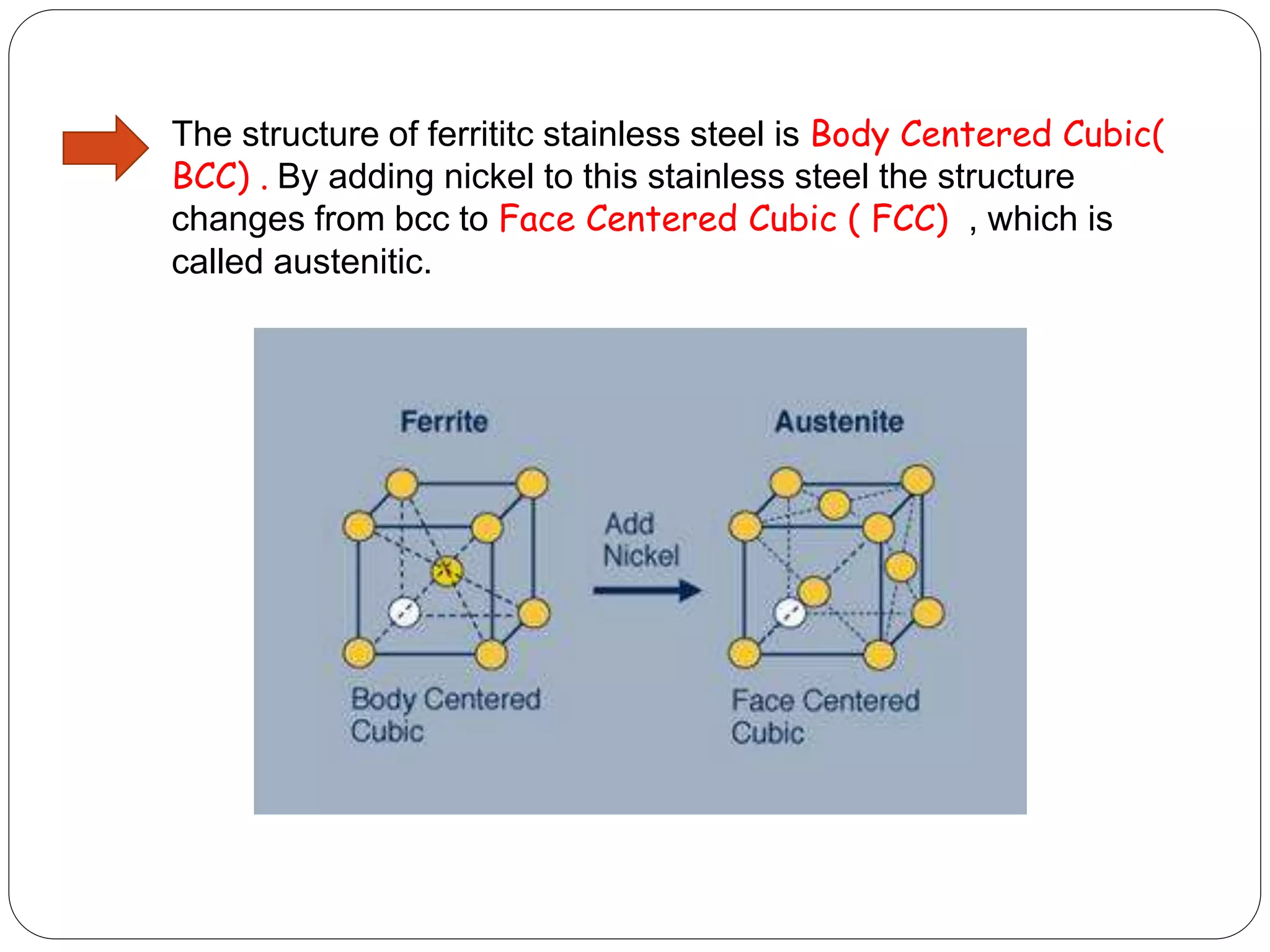 The structure of ferrititc stainless steel is Body Centered Cubic( BCC) . By adding nickel to this stainless steel the structure changes from bcc to Face Centered Cubic ( FCC) , which is called austenitic.

Ferrite

Body Centered Cubic

Add Nickel

Austenite

Face Centered Cubic